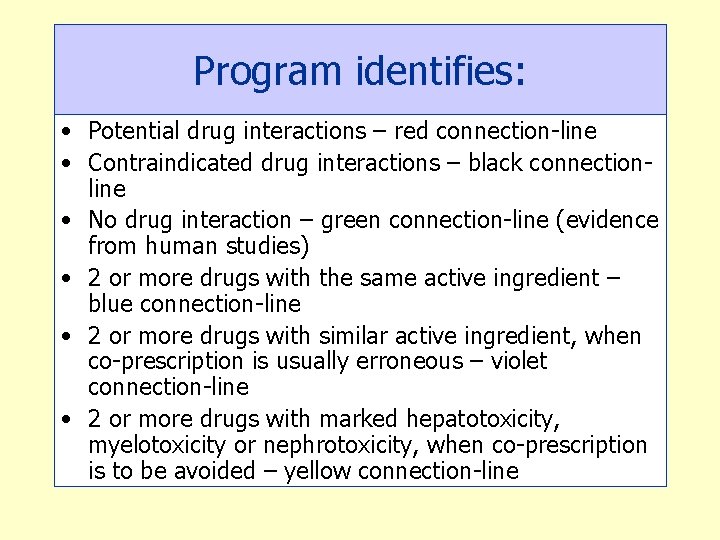 Program identifies:

• Potential drug interactions – red connection-line
• Contraindicated drug interactions – black connection-line
• No drug interaction – green connection-line (evidence from human studies)
• 2 or more drugs with the same active ingredient – blue connection-line
• 2 or more drugs with similar active ingredient, when co-prescription is usually erroneous – violet connection-line
• 2 or more drugs with marked hepatotoxicity, myelotoxicity or nephrotoxicity, when co-prescription is to be avoided – yellow connection-line